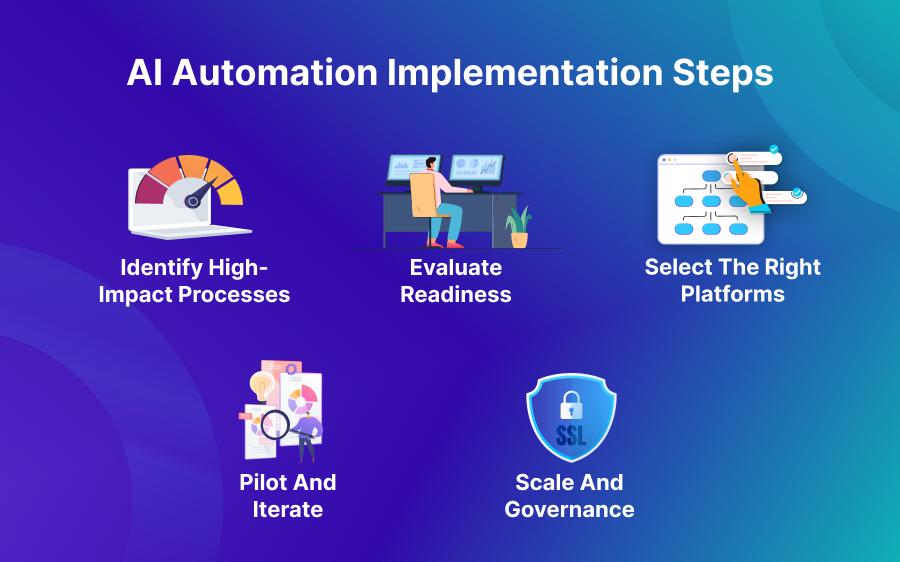 AI Automation Implementation Steps

Identify High-Impact Processes

Evaluate Readiness

Select The Right Platforms

Pilot And Iterate

SSL

Scale And Governance